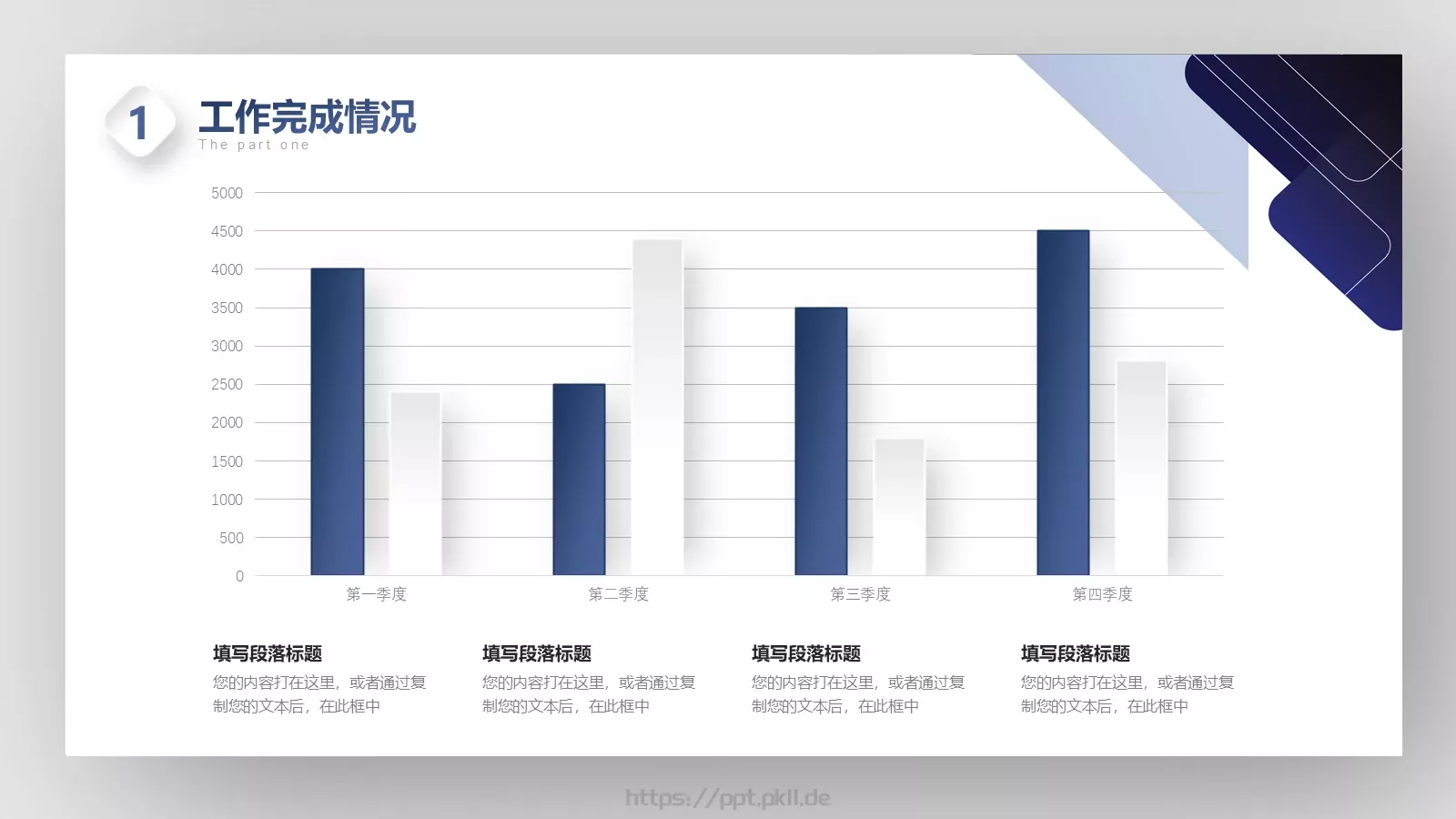 1

工作完成情况

The part one

5000
4500
4000
3500
3000
2500
2000
1500
1000
500
0

第一季度 第二季度 第三季度 第四季度

填写段落标题

您的内容打在这里，或者通过复制您的文本后，在此框中

填写段落标题

您的内容打在这里，或者通过复制您的文本后，在此框中

填写段落标题

您的内容打在这里，或者通过复制您的文本后，在此框中

填写段落标题

您的内容打在这里，或者通过复制您的文本后，在此框中

https://ppt.pkll.de